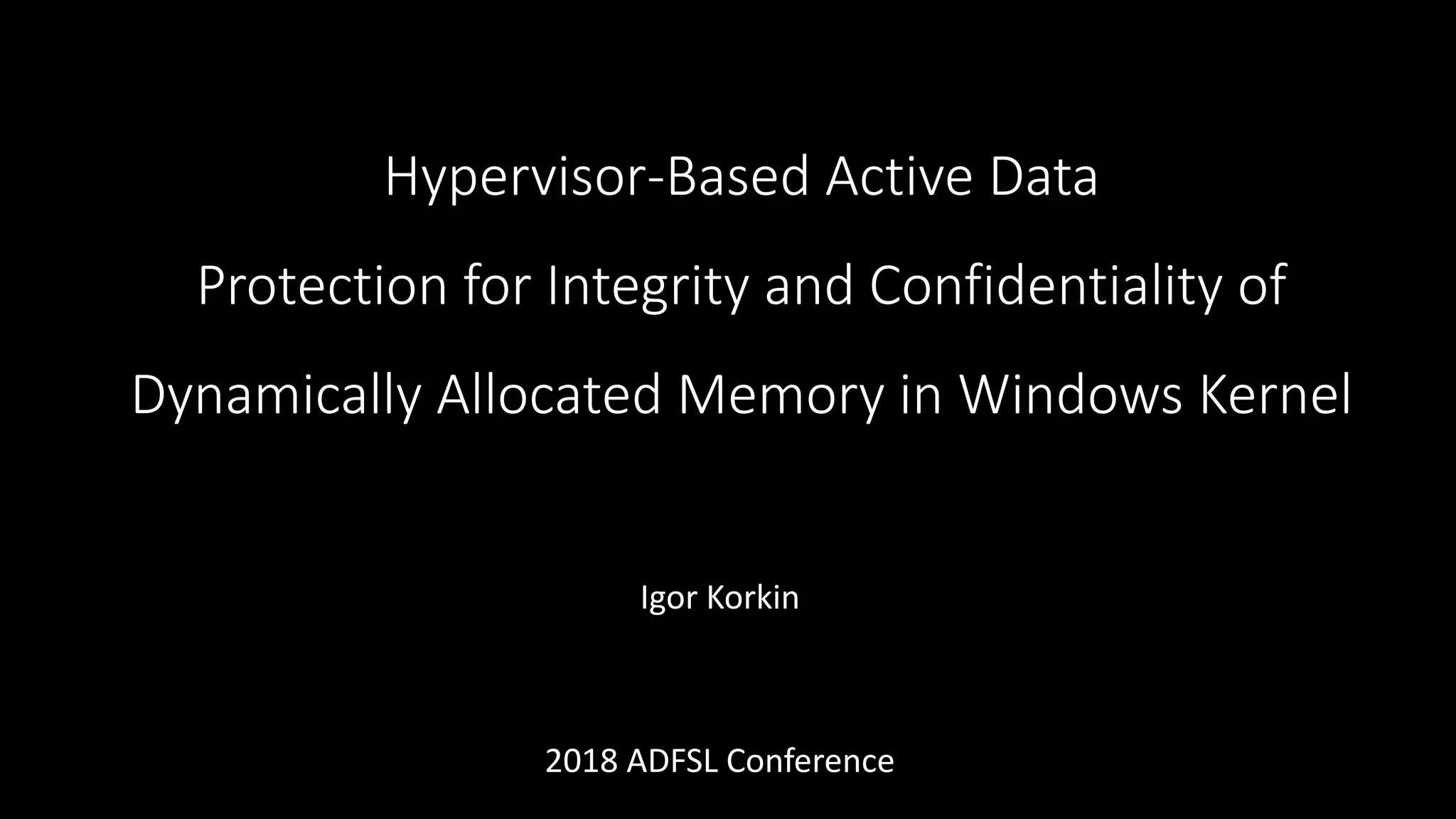 Hypervisor-Based Active Data Protection for Integrity and Confidentiality of Dynamically Allocated Memory in Windows Kernel

Igor Korkin

2018 ADFSL Conference